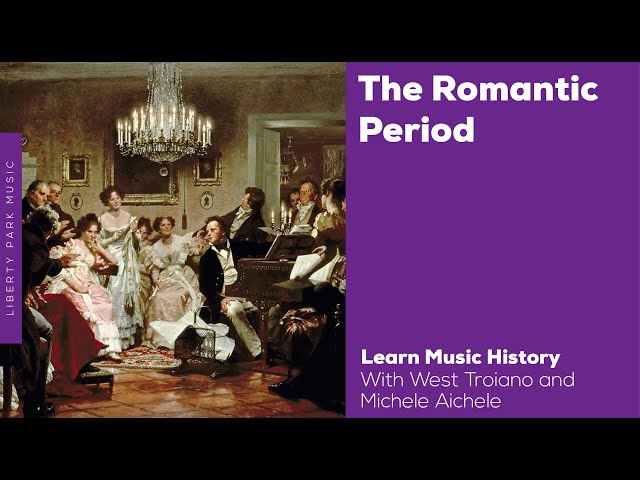 LIBERTY PARK MUSIC

The Romantic Period

Learn Music History
With West Troiano and Michele Aichele